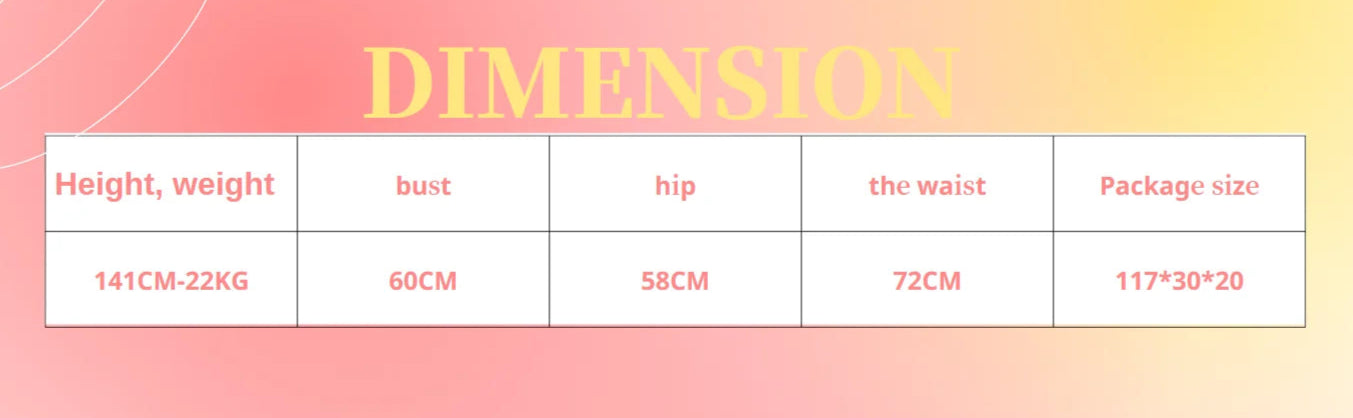 DIMENSION

| Height, weight | bust | hip | the waist | Package size |
|---|---|---|---|---|
| 141CM-22KG | 60CM | 58CM | 72CM | 117*30*20 |